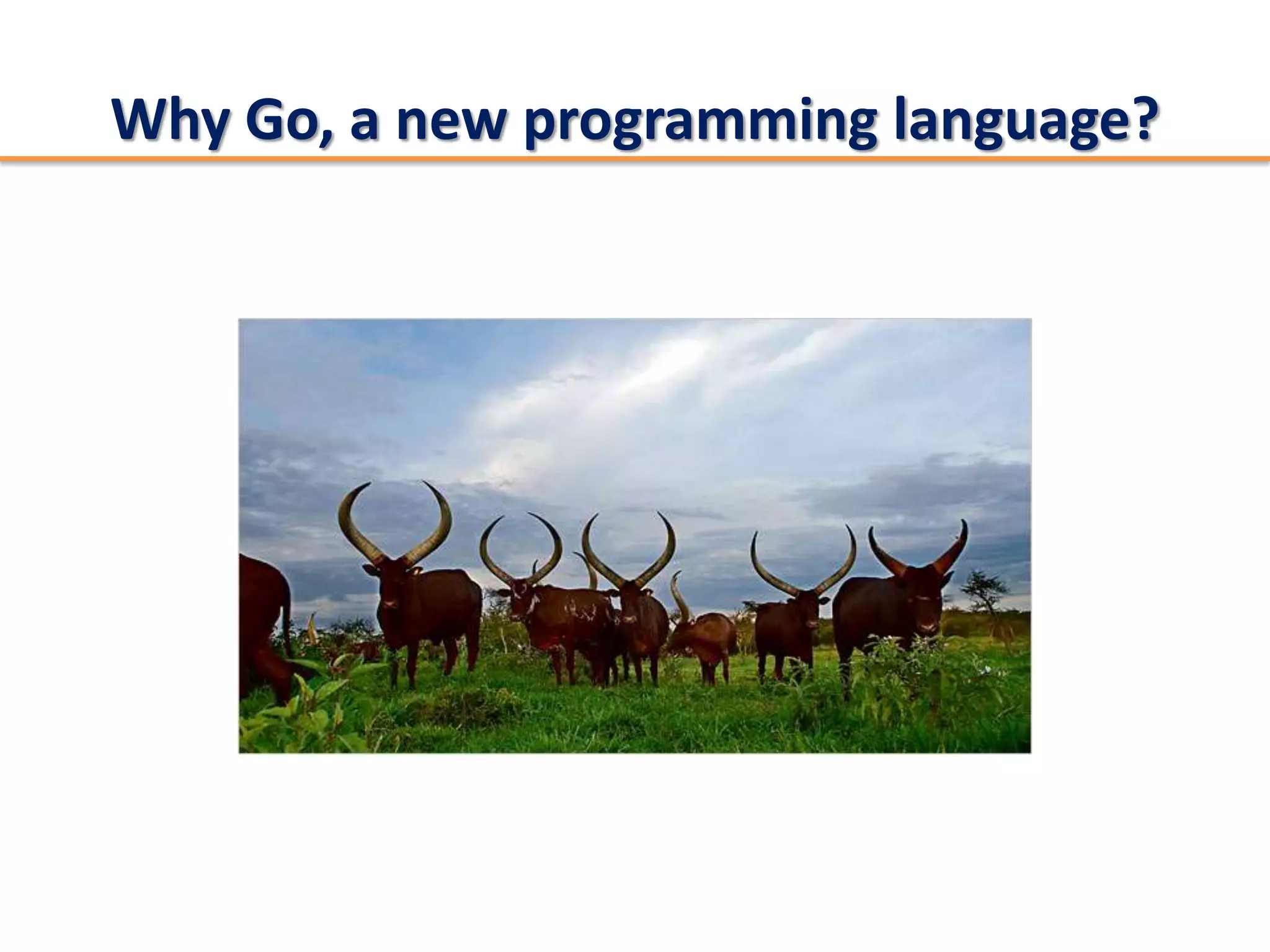 Why Go, a new programming language?